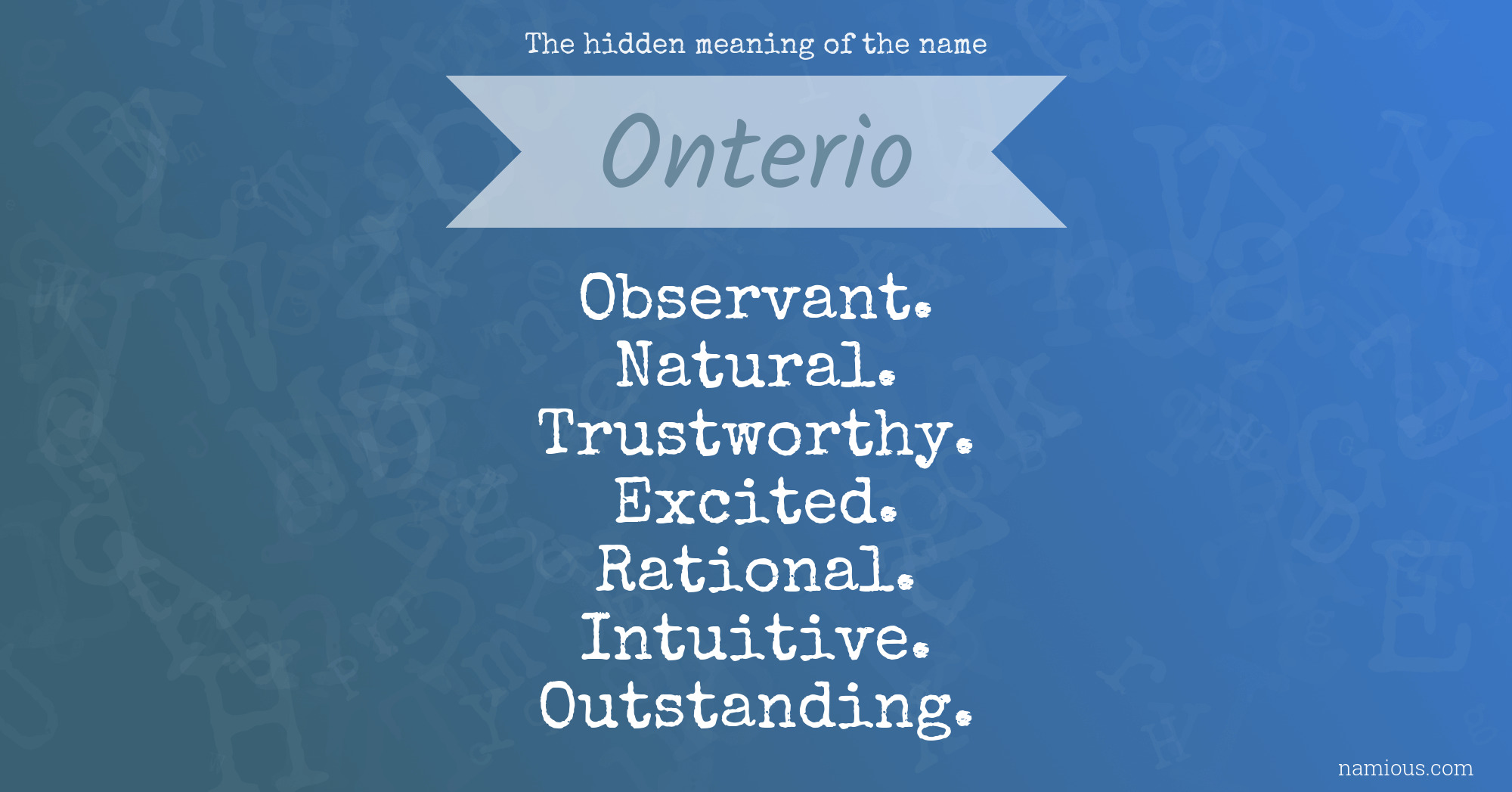 The hidden meaning of the name

Onterio

Observant.
Natural.
Trustworthy.
Excited.
Rational.
Intuitive.
Outstanding.

namious.com